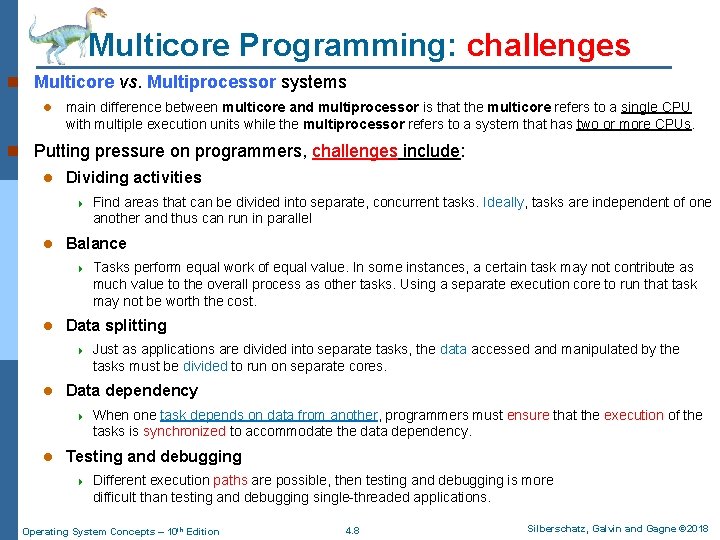 Multicore Programming: challenges

Multicore vs. Multiprocessor systems

main difference between multicore and multiprocessor is that the multicore refers to a single CPU with multiple execution units while the multiprocessor refers to a system that has two or more CPUs.

Putting pressure on programmers, challenges include:

Dividing activities

Find areas that can be divided into separate, concurrent tasks. Ideally, tasks are independent of one another and thus can run in parallel

Balance

Tasks perform equal work of equal value. In some instances, a certain task may not contribute as much value to the overall process as other tasks. Using a separate execution core to run that task may not be worth the cost.

Data splitting

Just as applications are divided into separate tasks, the data accessed and manipulated by the tasks must be divided to run on separate cores.

Data dependency

When one task depends on data from another, programmers must ensure that the execution of the tasks is synchronized to accommodate the data dependency.

Testing and debugging

Different execution paths are possible, then testing and debugging is more difficult than testing and debugging single-threaded applications.

Operating System Concepts – 10th Edition 4.8 Silberschatz, Galvin and Gagne ©2018